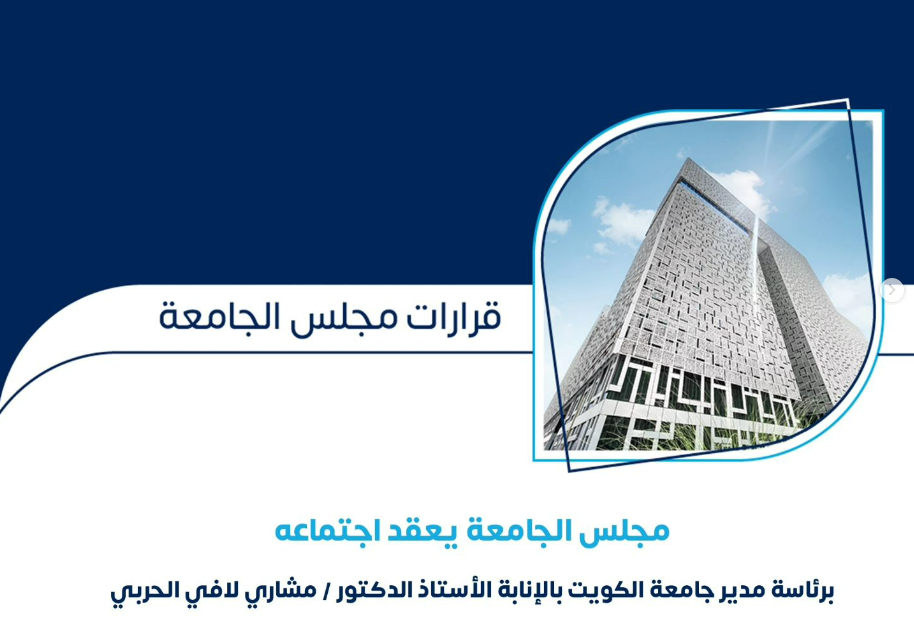 قرارات مجلس الجامعة

مجلس الجامعة يعقد اجتماعه

برئاسة مدير جامعة الكويت بالإنابة الأستاذ الدكتور / مشاري لافي الحربي